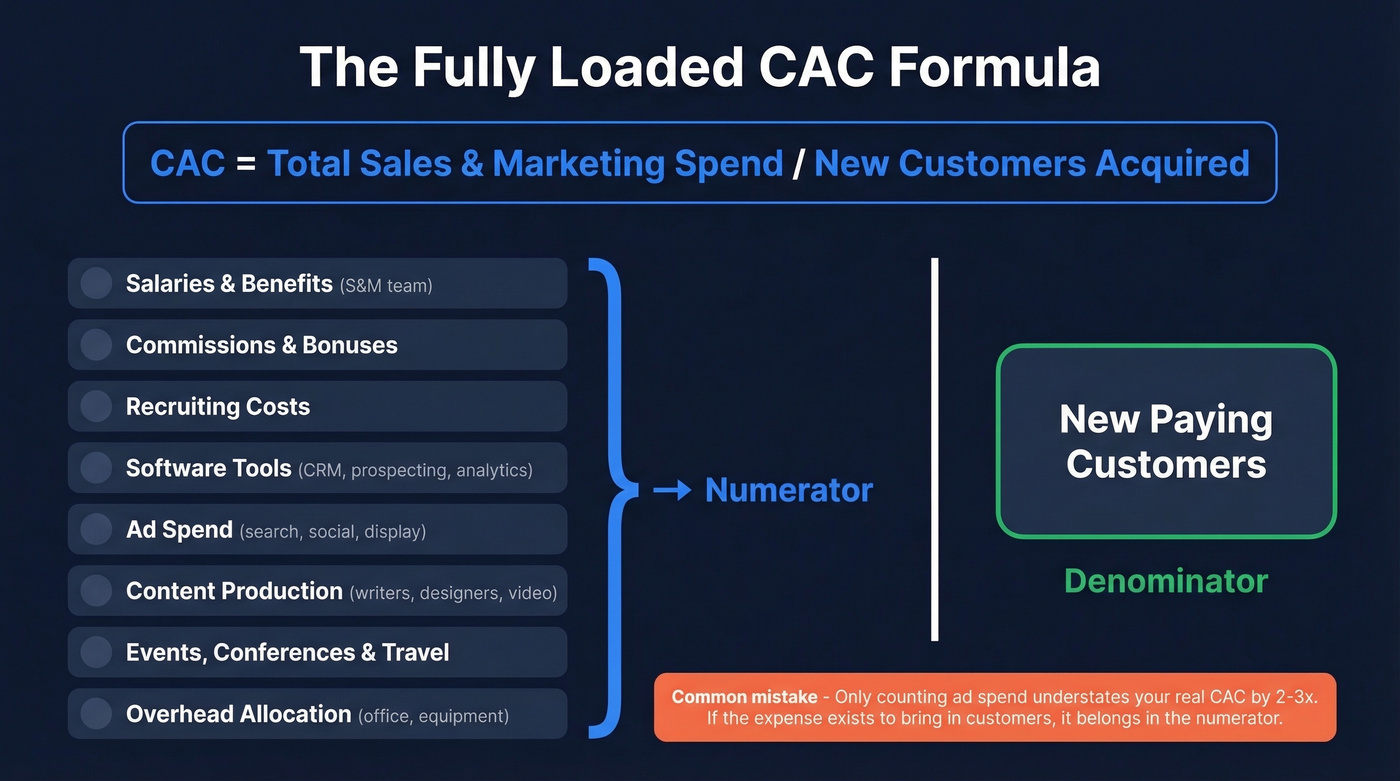 The Fully Loaded CAC Formula

CAC = Total Sales & Marketing Spend / New Customers Acquired

Salaries & Benefits (S&M team)
Commissions & Bonuses
Recruiting Costs
Software Tools (CRM, prospecting, analytics)
Ad Spend (search, social, display)
Content Production (writers, designers, video)
Events, Conferences & Travel
Overhead Allocation (office, equipment)

→ Numerator

New Paying Customers

Denominator

Common mistake - Only counting ad spend understates your real CAC by 2-3x. If the expense exists to bring in customers, it belongs in the numerator.